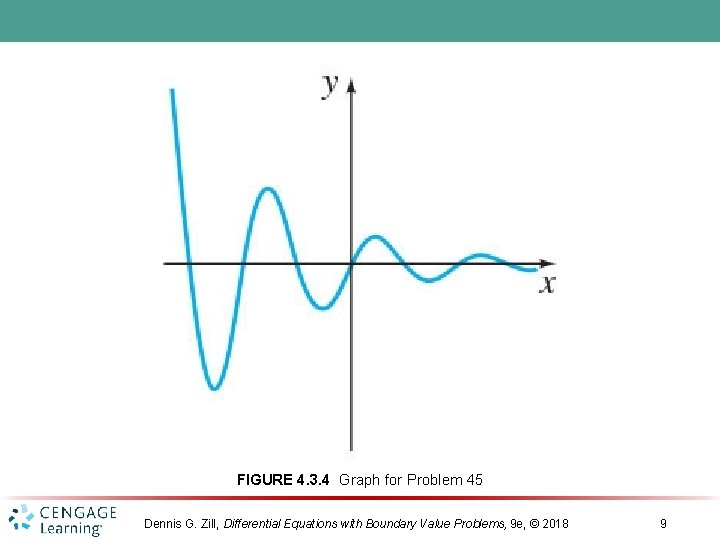 $y$

$x$

FIGURE 4.3.4 Graph for Problem 45

CENGAGE Learning

Dennis G. Zill, Differential Equations with Boundary Value Problems, 9e, © 2018

9